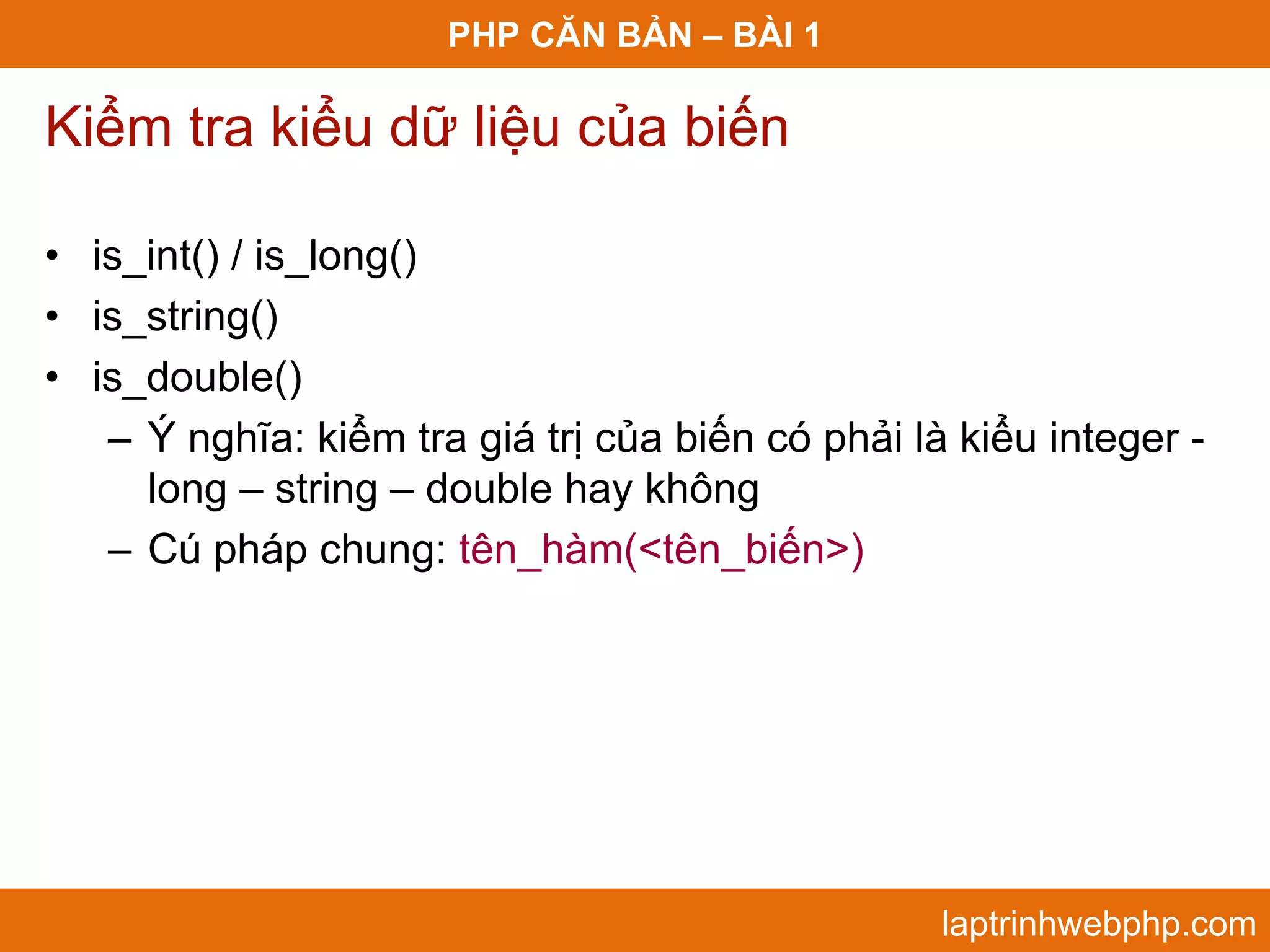 PHP CĂN BẢN – BÀI 1

Kiểm tra kiểu dữ liệu của biến

• is_int() / is_long()
• is_string()
• is_double()
– Ý nghĩa: kiểm tra giá trị của biến có phải là kiểu integer - long – string – double hay không
– Cú pháp chung: tên_hàm(<tên_biến>)

laptrinhwebphp.com